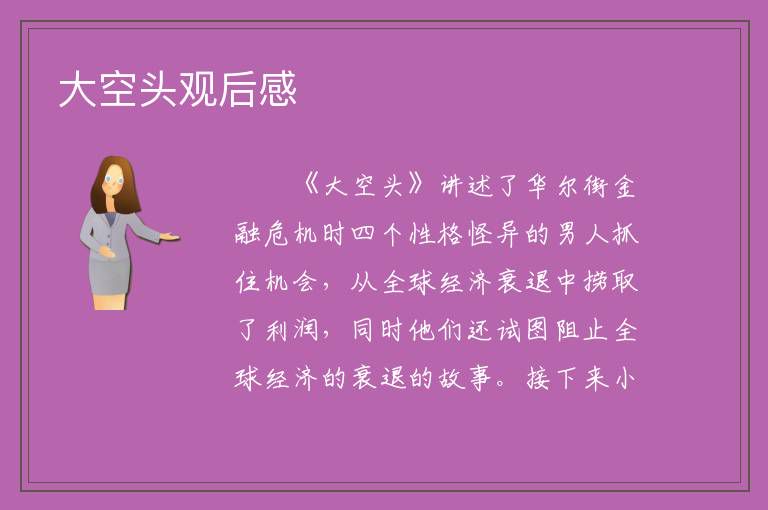 大空头观后感

《大空头》讲述了华尔街金融危机时四个性格怪异的男人抓住机会，从全球经济衰退中捞取了利润，同时他们还试图阻止全球经济的衰退的故事。接下来小